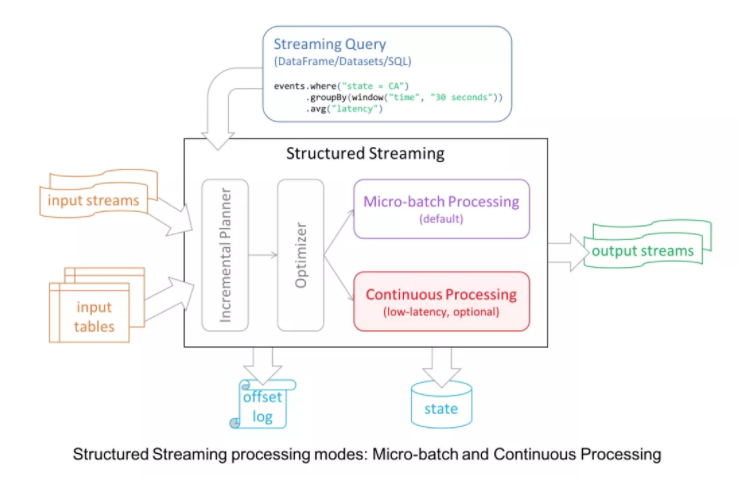 Streaming Query
(DataFrame/Datasets/SQL)

events.where("state = CA")
.groupBy(window("time", "30 seconds"))
.avg("latency")

Structured Streaming

input streams

input tables

Incremental Planner

Optimizer

Micro-batch Processing
(default)

Continuous Processing
(low-latency, optional)

output streams

offset log

state

Structured Streaming processing modes: Micro-batch and Continuous Processing